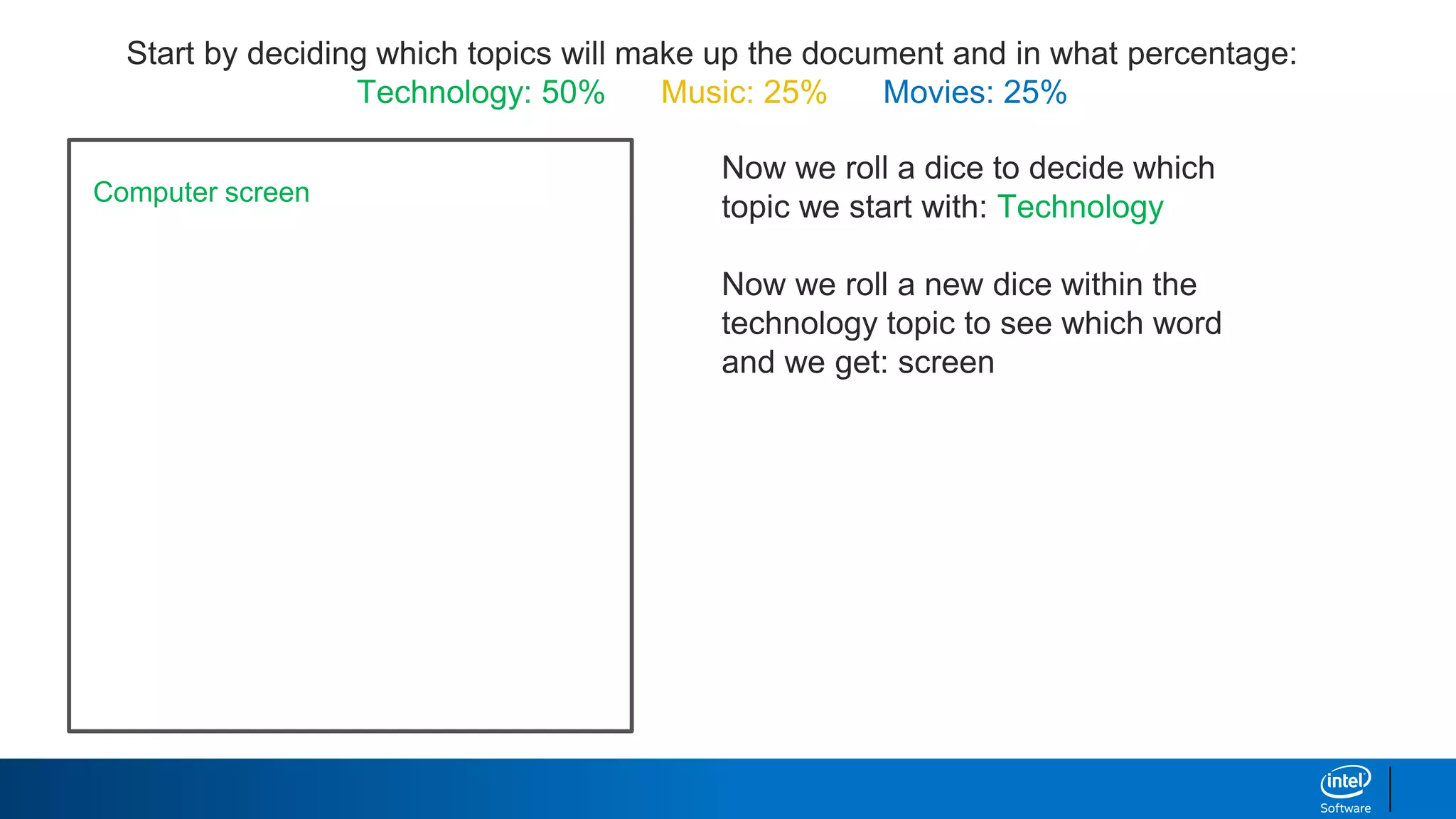 Start by deciding which topics will make up the document and in what percentage:
Technology: 50%     Music: 25%     Movies: 25%

Computer screen

Now we roll a dice to decide which topic we start with: Technology

Now we roll a new dice within the technology topic to see which word and we get: screen

intel
Software